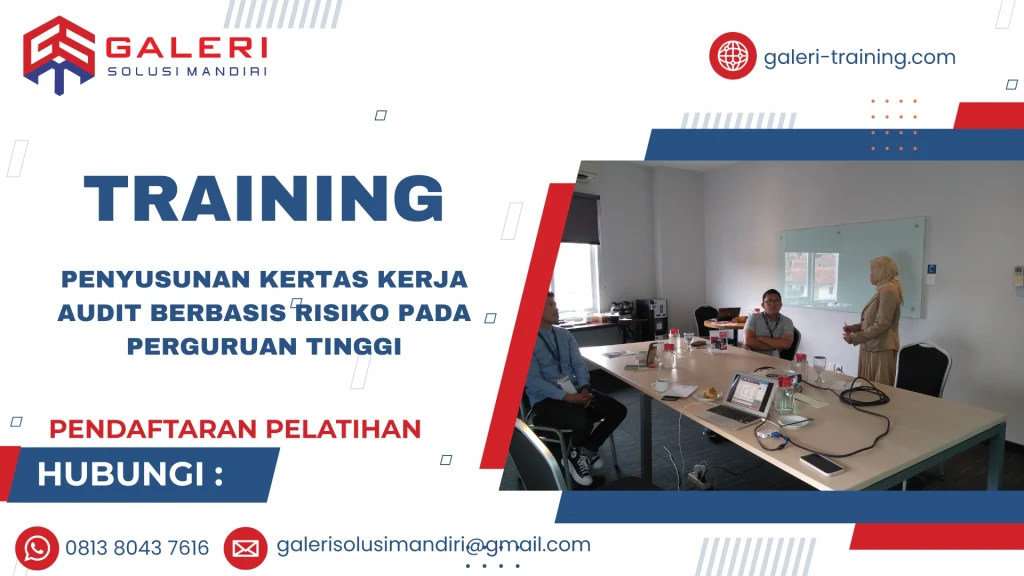 GALERI
SOLUSI MANDIRI

galeri-training.com

TRAINING

PENYUSUNAN KERTAS KERJA AUDIT BERBASIS RISIKO PADA PERGURUAN TINGGI

PENDAFTARAN PELATIHAN

HUBUNGI :

0813 8043 7616

galerisolusimandiri@gmail.com